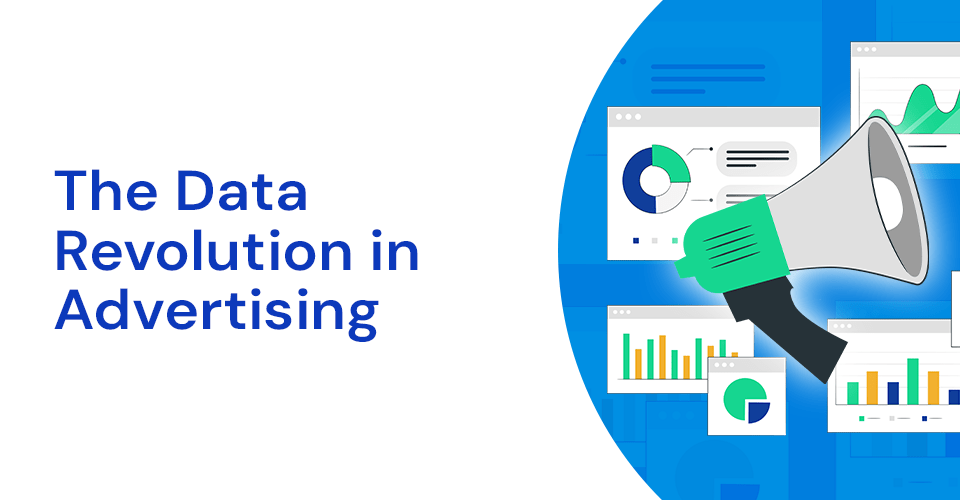 The Data Revolution in Advertising